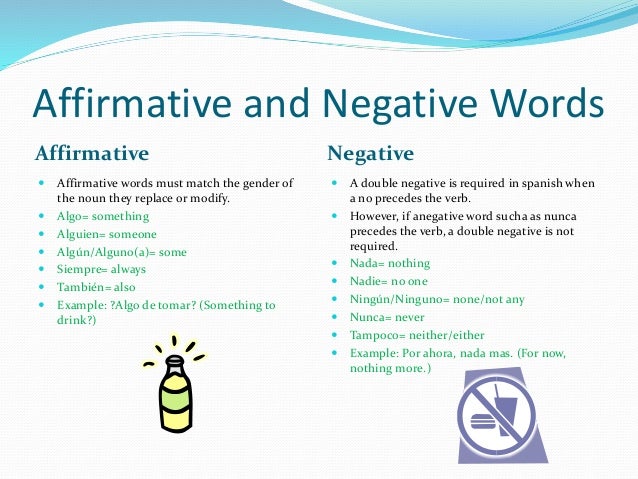 Affirmative and Negative Words

Affirmative

- Affirmative words must match the gender of the noun they replace or modify.
- Algo= something
- Alguien= someone
- Algún/Alguno(a)= some
- Siempre= always
- También= also
- Example: ?Algo de tomar? (Something to drink?)

Negative

- A double negative is required in spanish when a no precedes the verb.
- However, if anegative word sucha as nunca precedes the verb, a double negative is not required.
- Nada= nothing
- Nadie= no one
- Ningún/Ninguno= none/not any
- Nunca= never
- Tampoco= neither/either
- Example: Por ahora, nada mas. (For now, nothing more.)